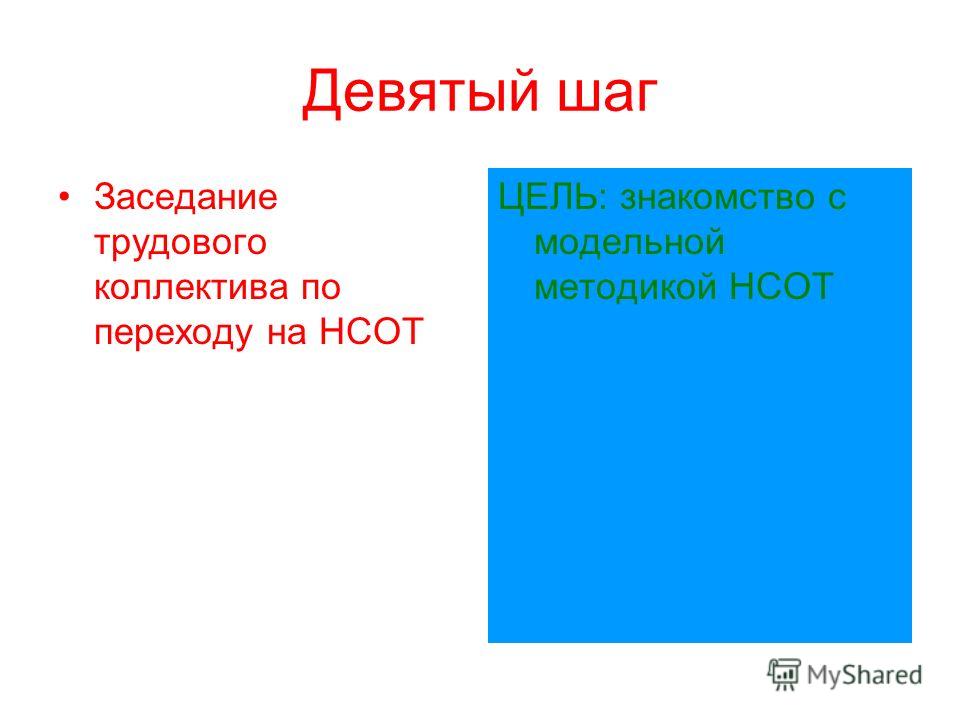 Девятый шаг

• Заседание трудового коллектива по переходу на НСОТ

ЦЕЛЬ: знакомство с модельной методикой НСОТ

MyShared